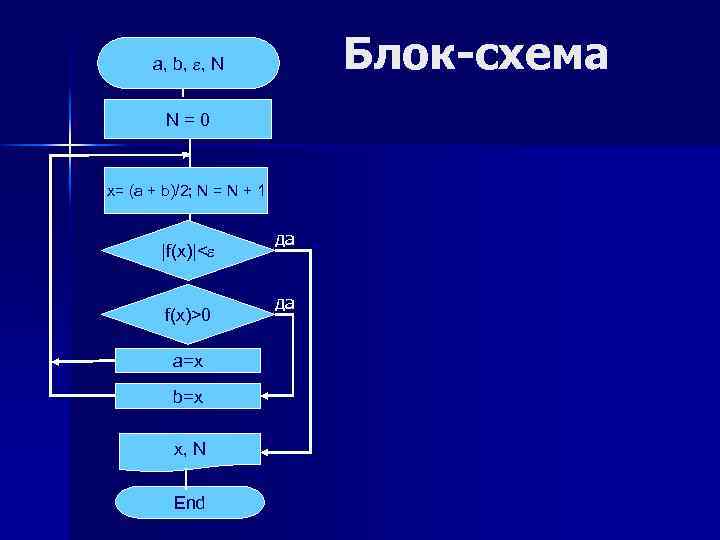 Блок-схема

a, b, $\varepsilon$, N

N = 0

x= (a + b)/2; N = N + 1

$|f(x)|<\varepsilon$

да

f(x)>0

да

a=x

b=x

x, N

End